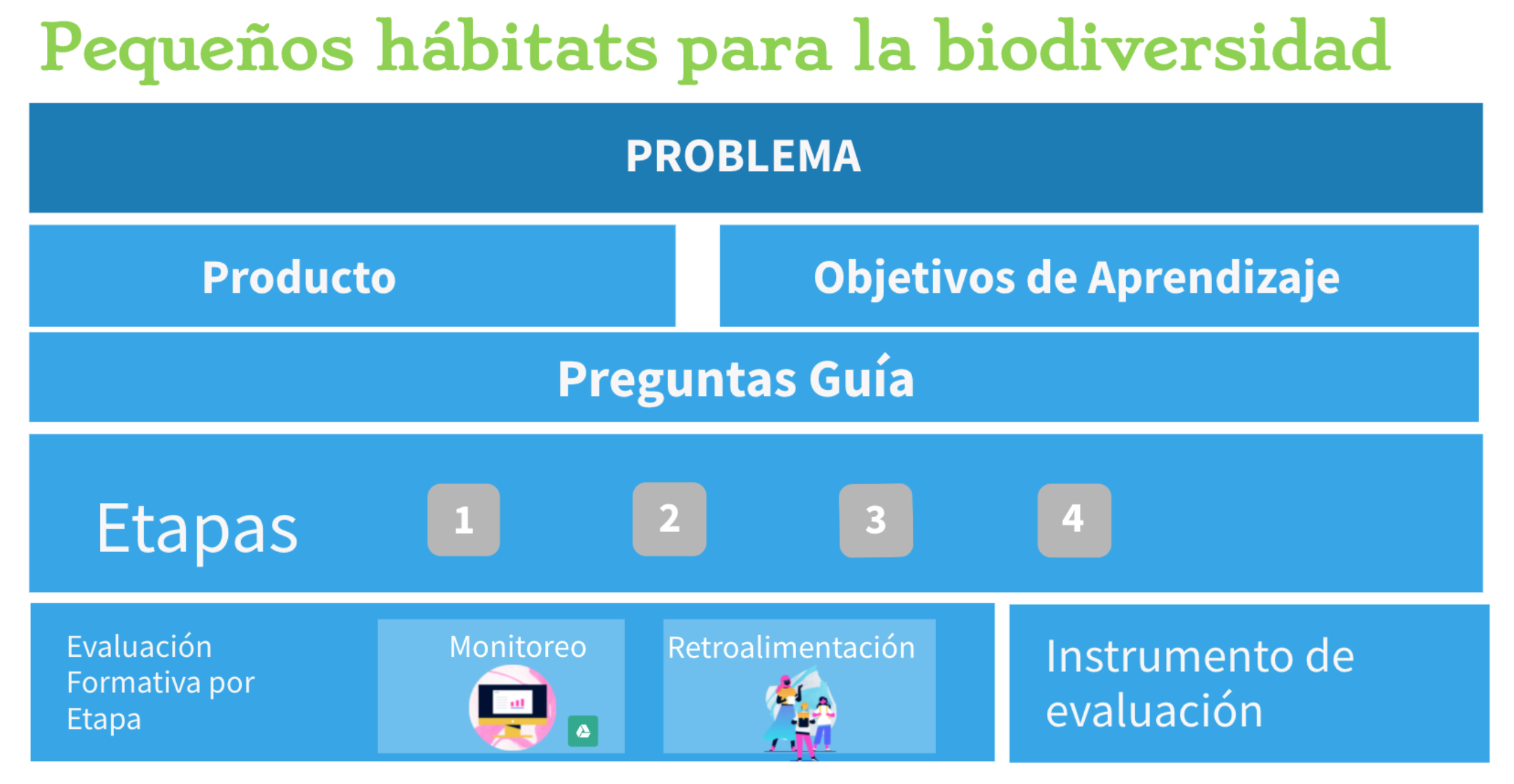 Pequeños hábitats para la biodiversidad

PROBLEMA

Producto

Objetivos de Aprendizaje

Preguntas Guía

Etapas 1 2 3 4

Evaluación Formativa por Etapa

Monitoreo

Retroalimentación

Instrumento de evaluación